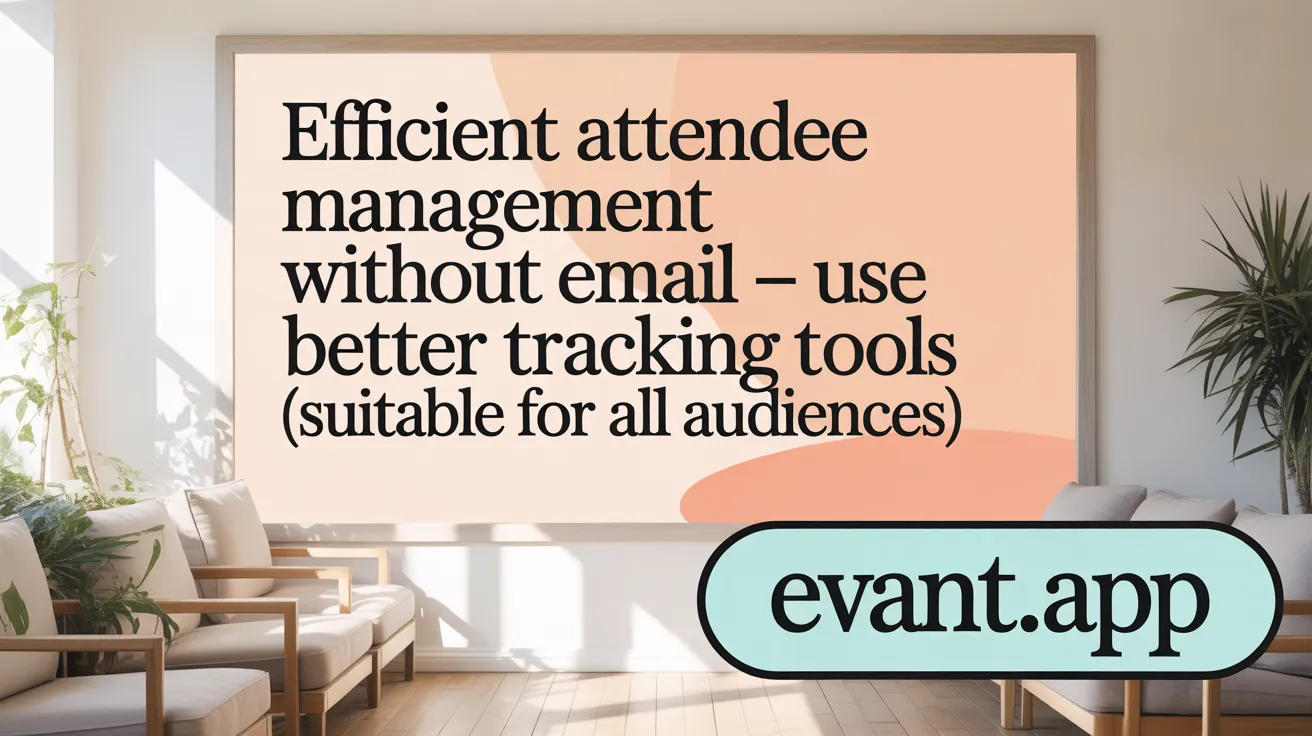 Efficient attendee management without email – use better tracking tools (suitable for all audiences)

evant.app